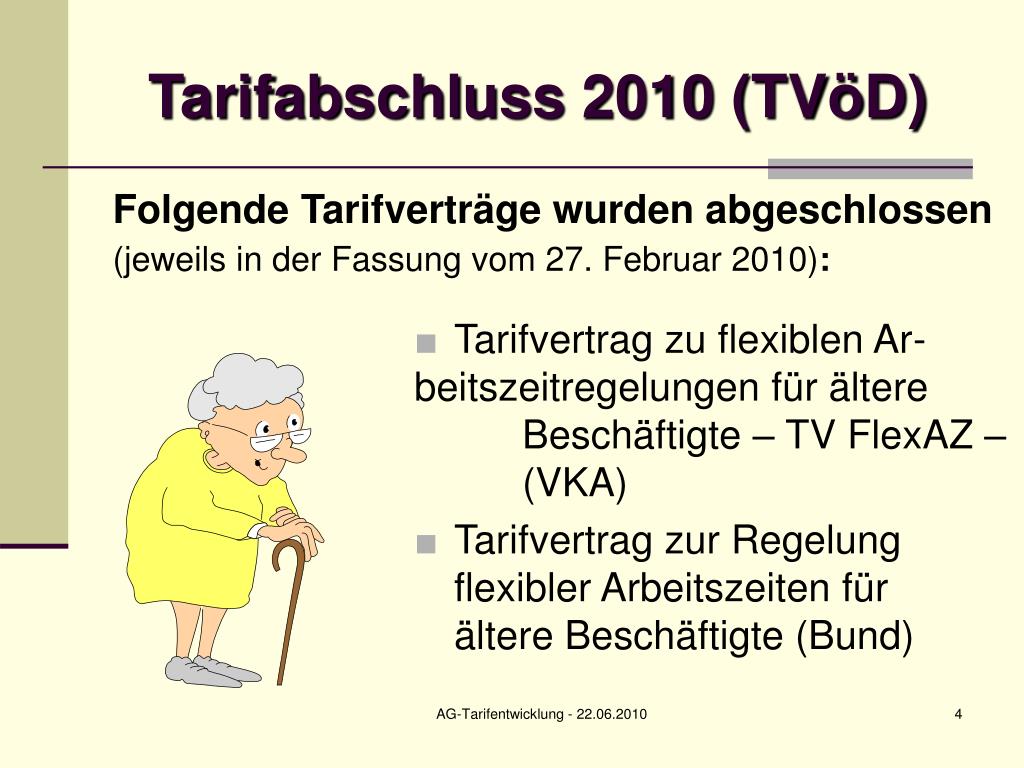 Tarifabschluss 2010 (TVöD)

Folgende Tarifverträge wurden abgeschlossen (jeweils in der Fassung vom 27. Februar 2010):

■ Tarifvertrag zu flexiblen Arbeitszeitregelungen für ältere Beschäftigte – TV FlexAZ – (VKA)

■ Tarifvertrag zur Regelung flexibler Arbeitszeiten für ältere Beschäftigte (Bund)

AG-Tarifentwicklung - 22.06.2010

4